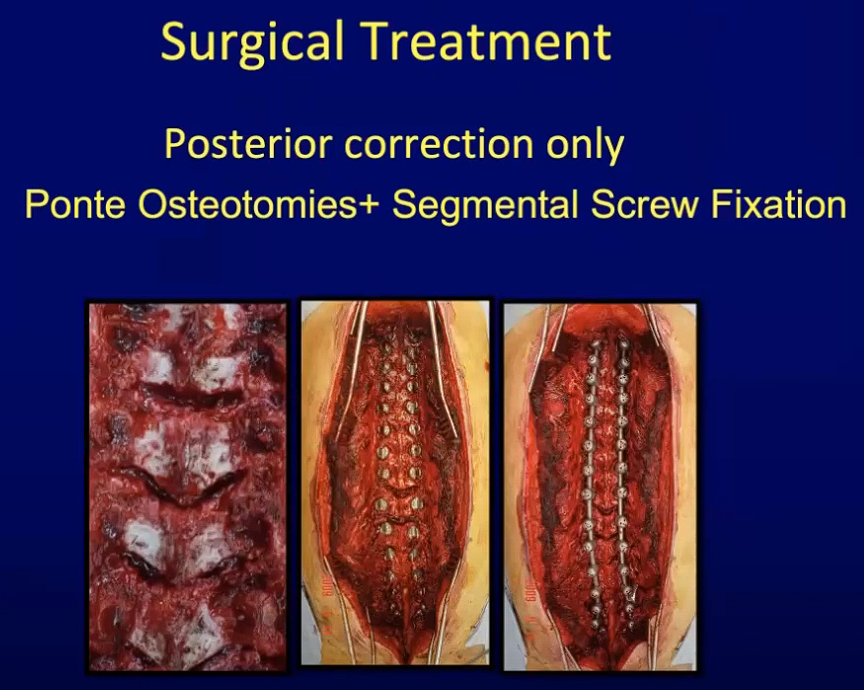 Surgical Treatment

Posterior correction only

Ponte Osteotomies+ Segmental Screw Fixation